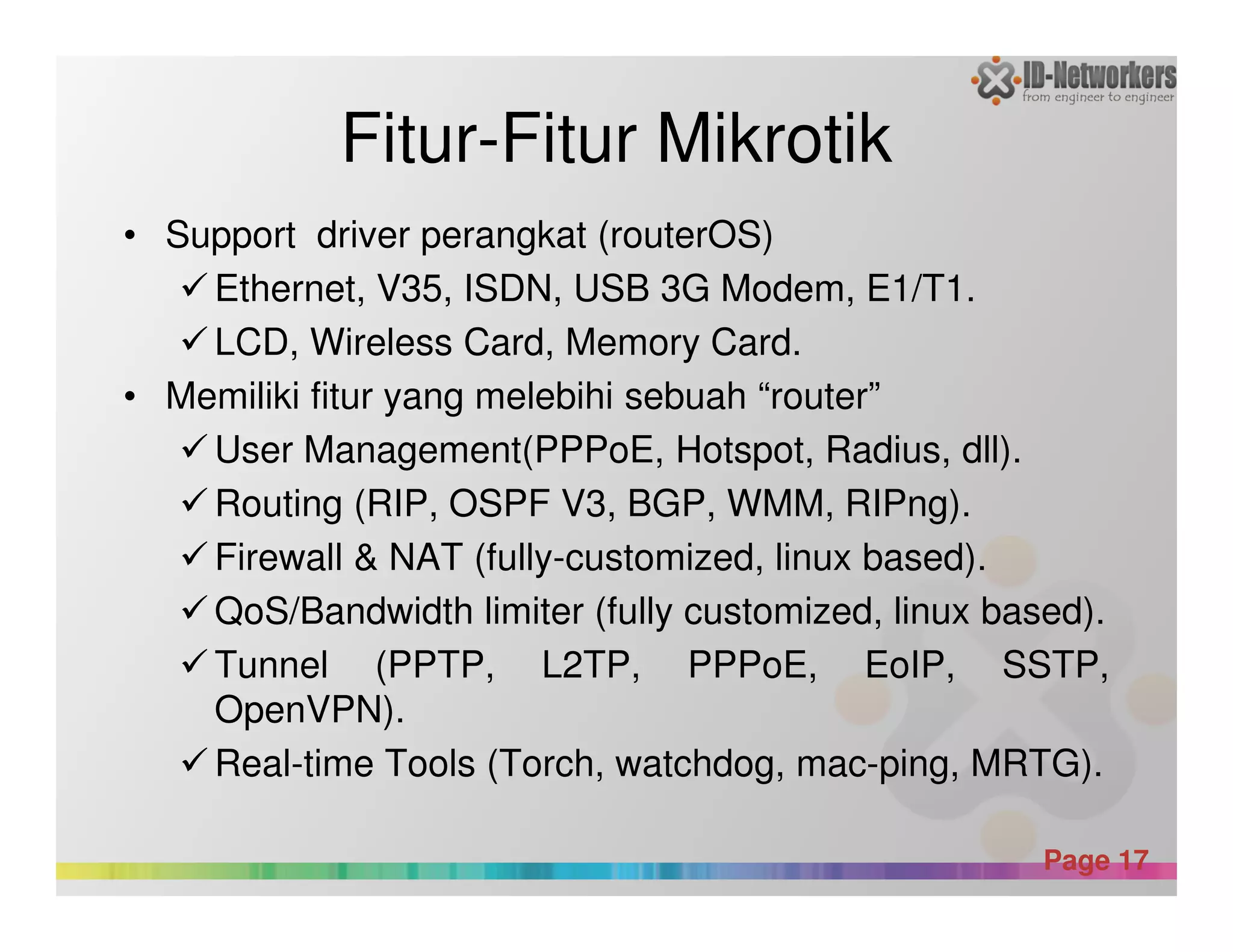 ID-Networkers
from engineer to engineer

Fitur-Fitur Mikrotik

• Support driver perangkat (routerOS)
✓ Ethernet, V35, ISDN, USB 3G Modem, E1/T1.
✓ LCD, Wireless Card, Memory Card.
• Memiliki fitur yang melebihi sebuah “router”
✓ User Management(PPPoE, Hotspot, Radius, dll).
✓ Routing (RIP, OSPF V3, BGP, WMM, RIPng).
✓ Firewall & NAT (fully-customized, linux based).
✓ QoS/Bandwidth limiter (fully customized, linux based).
✓ Tunnel (PPTP, L2TP, PPPoE, EoIP, SSTP, OpenVPN).
✓ Real-time Tools (Torch, watchdog, mac-ping, MRTG).

Page 17